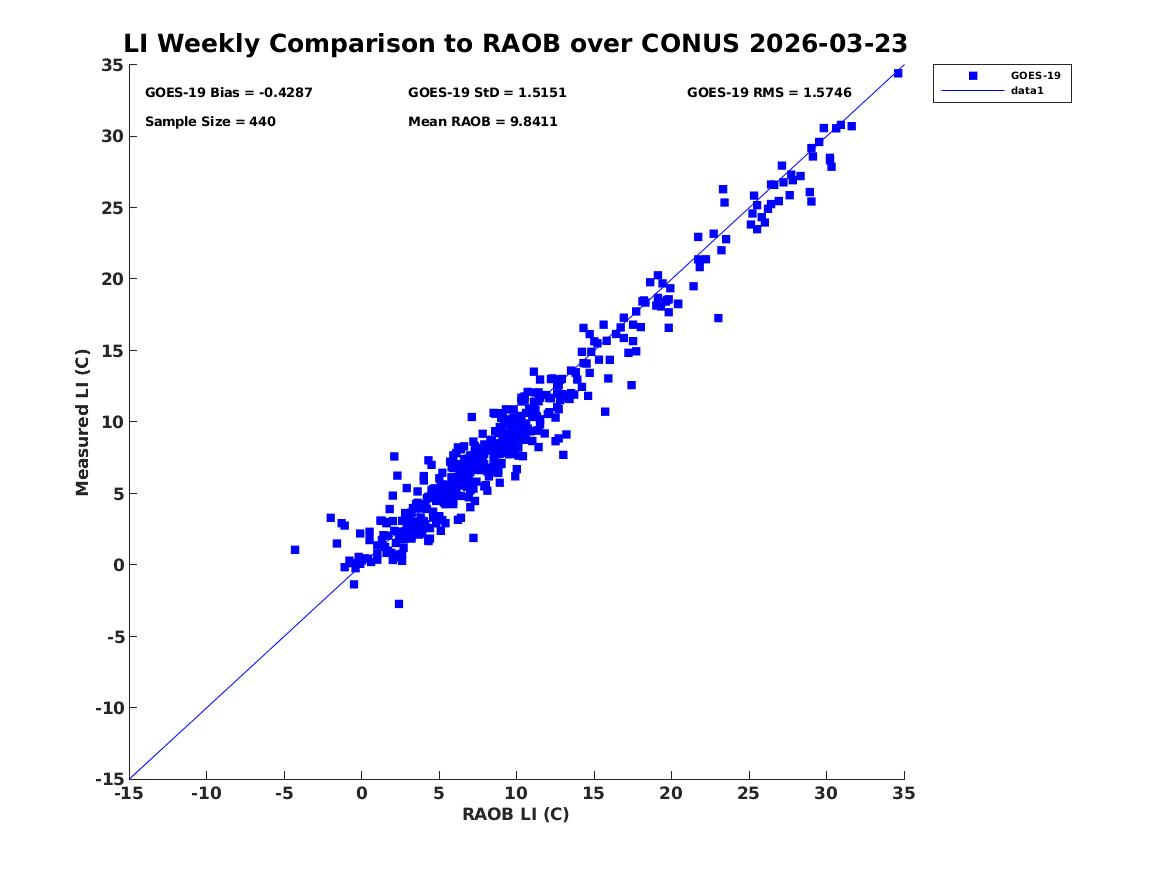 LI Weekly Comparison to RAOB over CONUS 2026-03-23

GOES-19 Bias = -0.4287
GOES-19 StD = 1.5151
GOES-19 RMS = 1.5746
Sample Size = 440
Mean RAOB = 9.8411

GOES-19
data1

Measured LI (C)

35
30
25
20
15
10
5
0
-5
-10
-15

-15 -10 -5 0 5 10 15 20 25 30 35

RAOB LI (C)